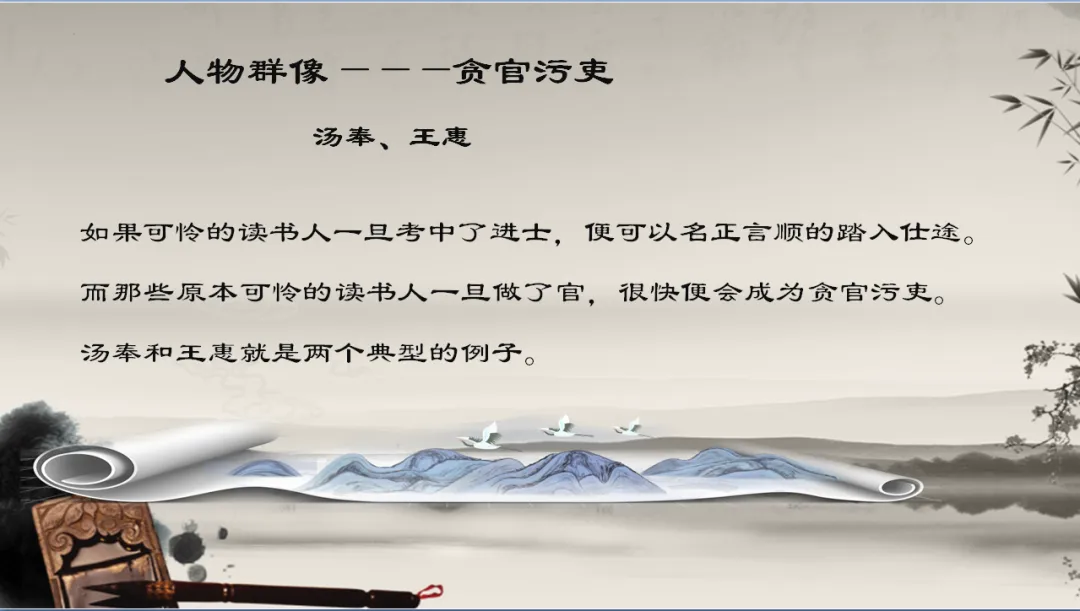 人物群像———贪官污吏

汤奉、王惠

如果可怜的读书人一旦考中了进士，便可以名正言顺的踏入仕途。

而那些原本可怜的读书人一旦做了官，很快便会成为贪官污吏。

汤奉和王惠就是两个典型的例子。